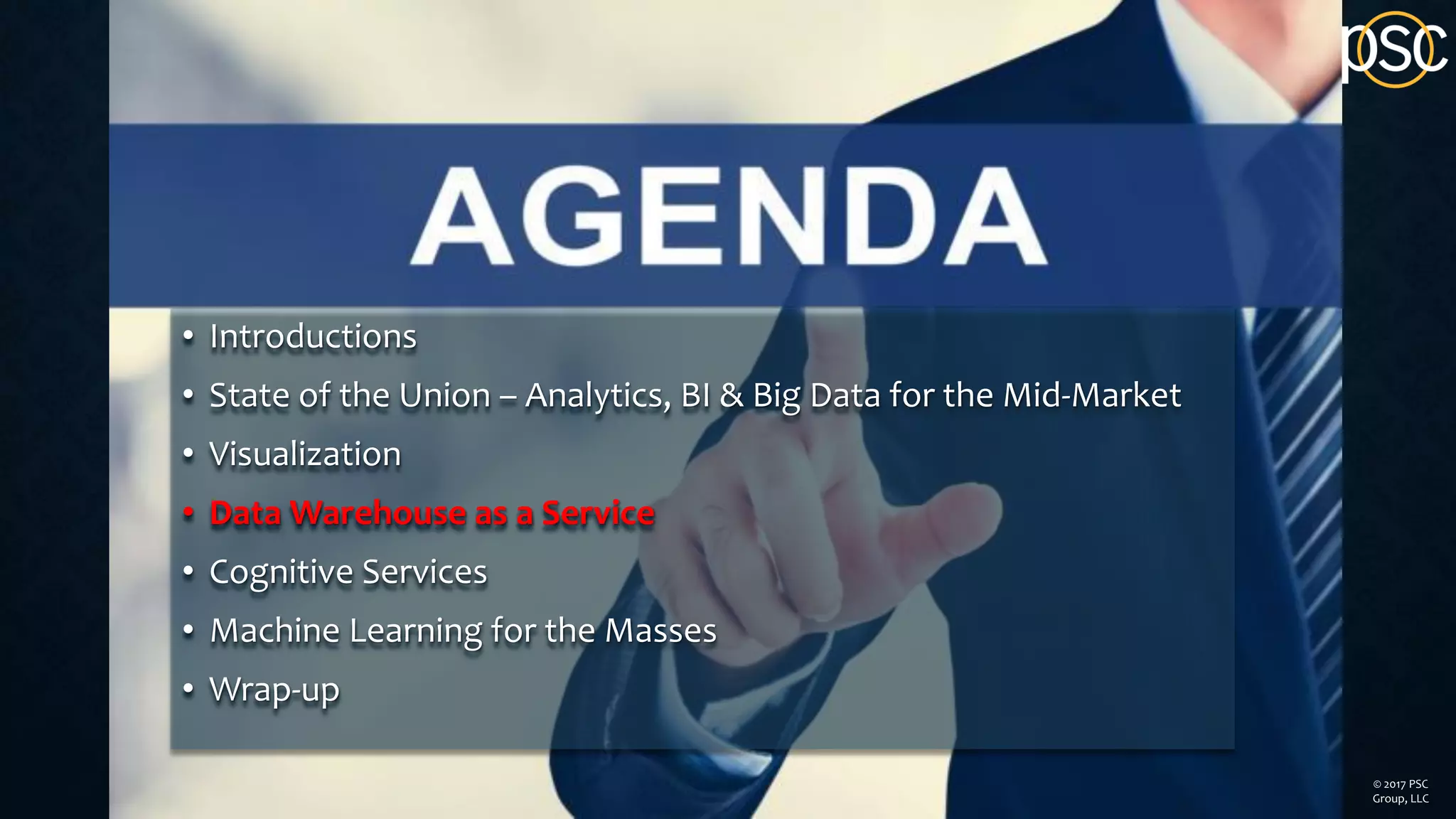 psc

AGENDA

• Introductions
• State of the Union – Analytics, BI & Big Data for the Mid-Market
• Visualization
• Data Warehouse as a Service
• Cognitive Services
• Machine Learning for the Masses
• Wrap-up

© 2017 PSC Group, LLC